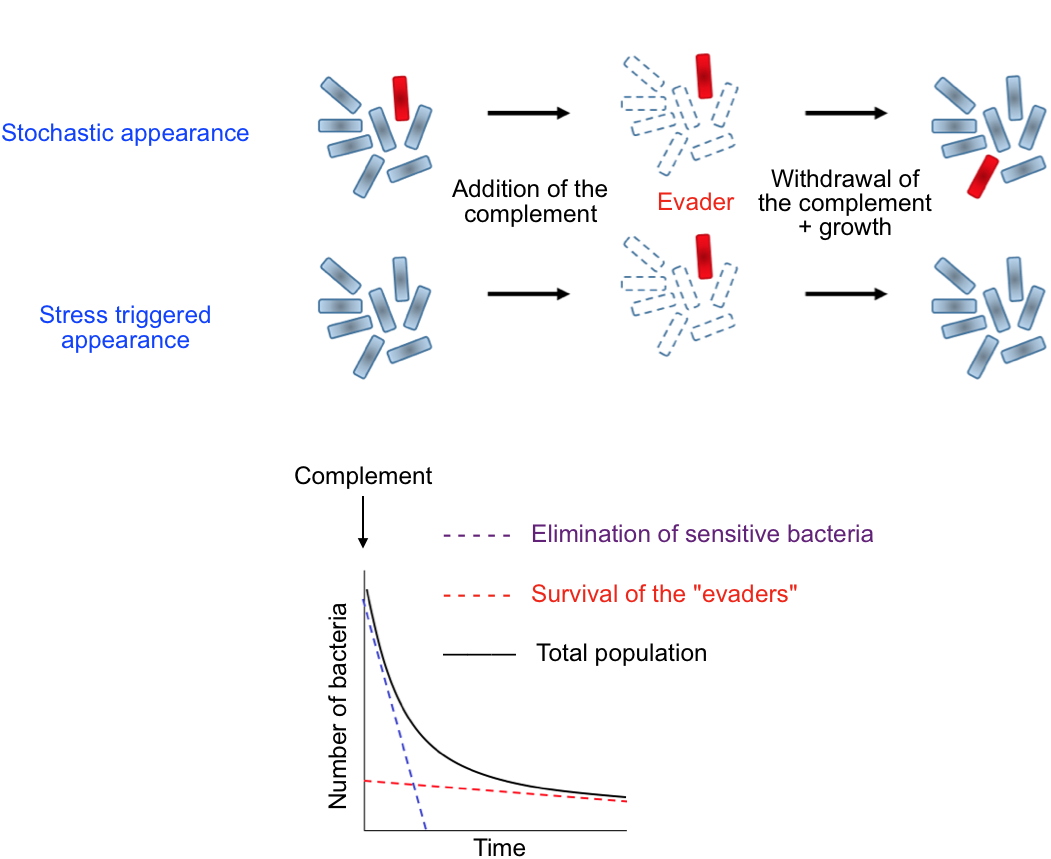 Stochastic appearance

Addition of the complement

Evader

Withdrawal of the complement + growth

Stress triggered appearance

Complement

Elimination of sensitive bacteria

Survival of the "evaders"

Total population

Number of bacteria

Time